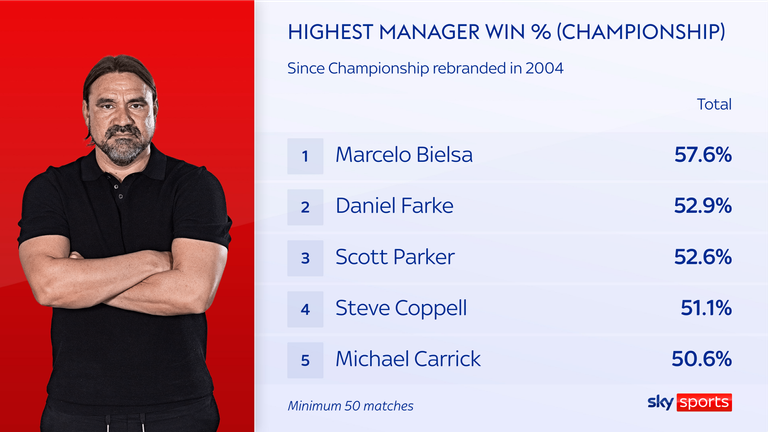 HIGHEST MANAGER WIN % (CHAMPIONSHIP)

Since Championship rebranded in 2004

| | | Total |
|---|---|---|
| 1 | Marcelo Bielsa | 57.6% |
| 2 | Daniel Farke | 52.9% |
| 3 | Scott Parker | 52.6% |
| 4 | Steve Coppell | 51.1% |
| 5 | Michael Carrick | 50.6% |

Minimum 50 matches

sky sports